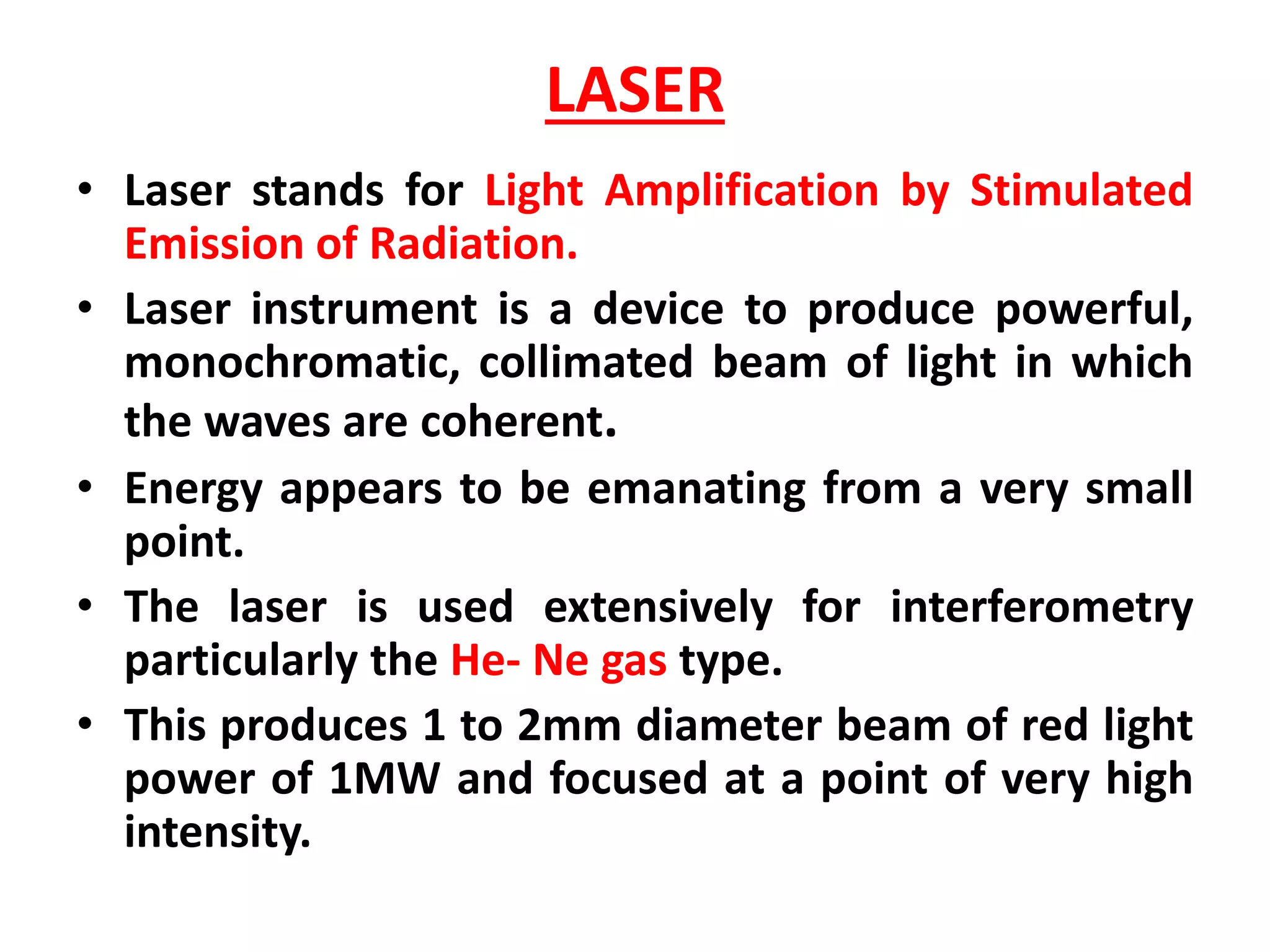 LASER

• Laser stands for Light Amplification by Stimulated Emission of Radiation.

• Laser instrument is a device to produce powerful, monochromatic, collimated beam of light in which the waves are coherent.

• Energy appears to be emanating from a very small point.

• The laser is used extensively for interferometry particularly the He- Ne gas type.

• This produces 1 to 2mm diameter beam of red light power of 1MW and focused at a point of very high intensity.